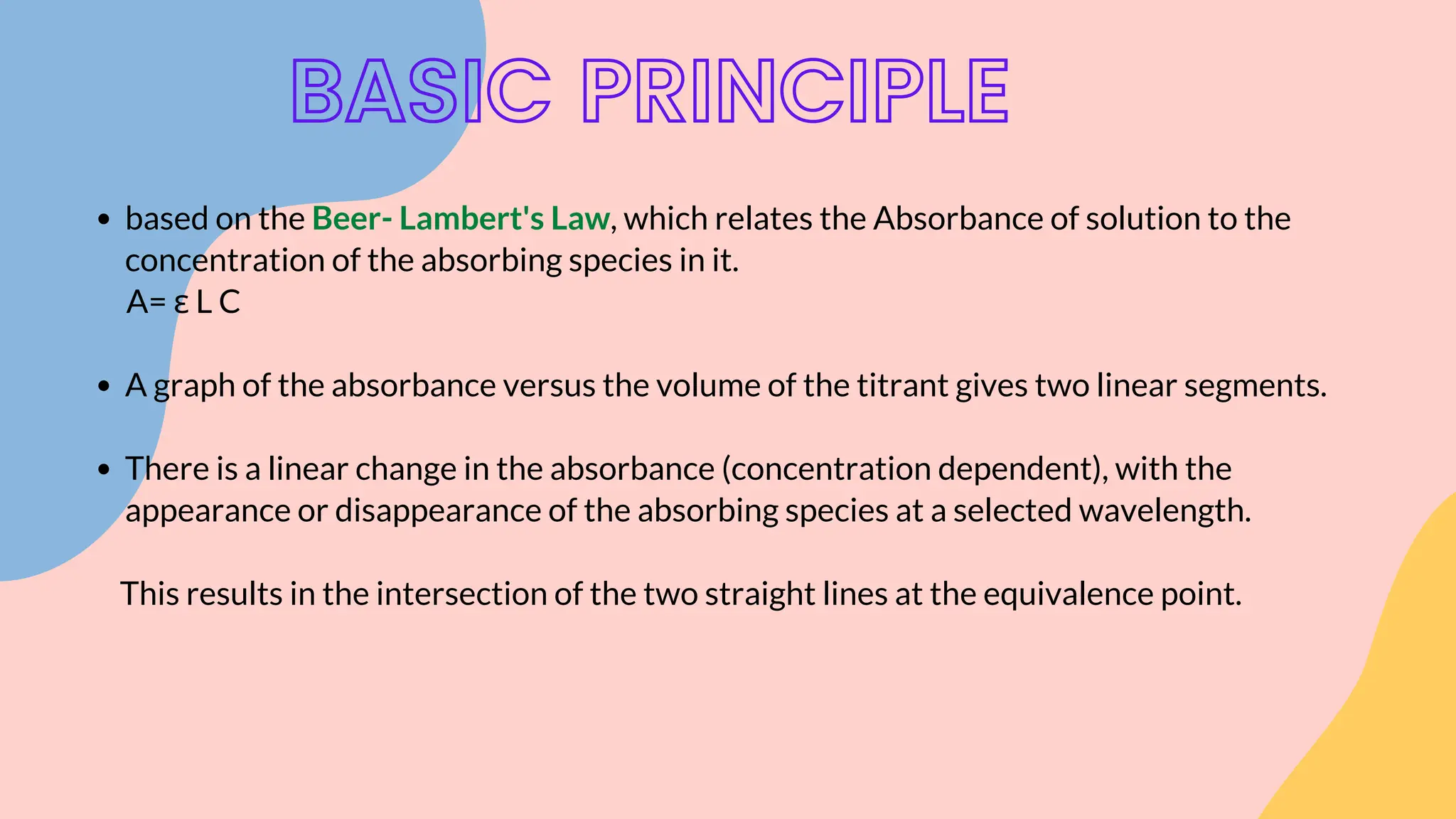 BASIC PRINCIPLE

• based on the Beer- Lambert's Law, which relates the Absorbance of solution to the concentration of the absorbing species in it.
$A= \varepsilon L C$

• A graph of the absorbance versus the volume of the titrant gives two linear segments.

• There is a linear change in the absorbance (concentration dependent), with the appearance or disappearance of the absorbing species at a selected wavelength.

This results in the intersection of the two straight lines at the equivalence point.